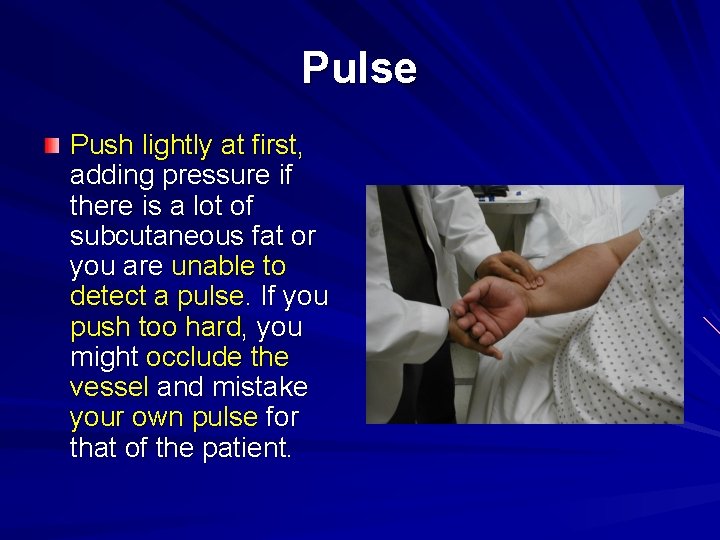 Pulse

Push lightly at first, adding pressure if there is a lot of subcutaneous fat or you are unable to detect a pulse. If you push too hard, you might occlude the vessel and mistake your own pulse for that of the patient.